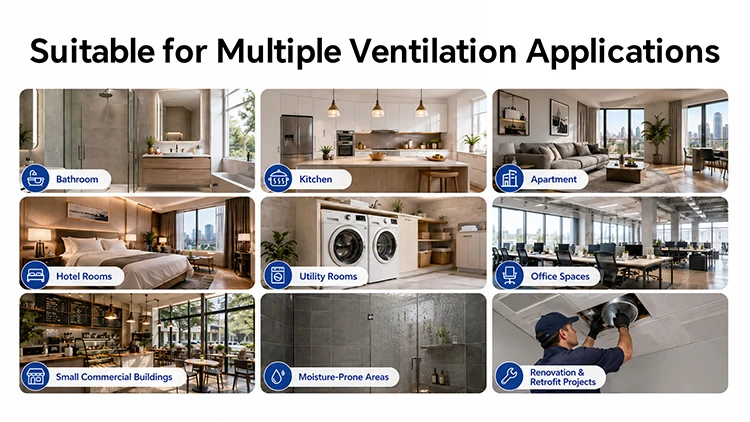 Suitable for Multiple Ventilation Applications

Bathroom

Kitchen

Apartment

Hotel Rooms

Utility Rooms

Office Spaces

Small Commercial Buildings

Moisture-Prone Areas

Renovation & Retrofit Projects